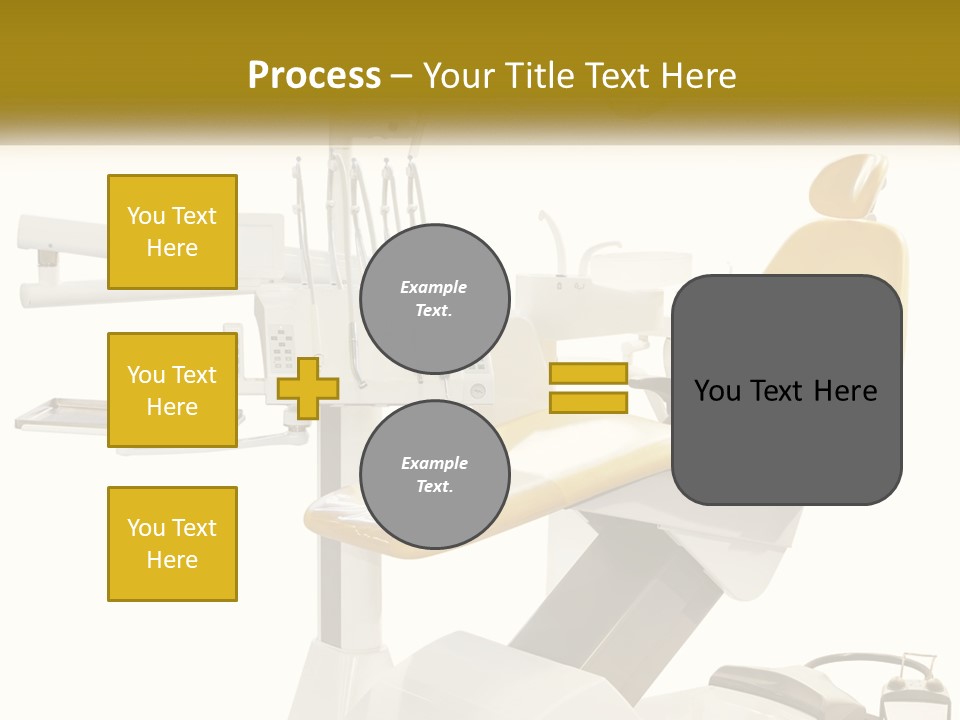 Process – Your Title Text Here

You Text Here

You Text Here

You Text Here

Example Text.

Example Text.

You Text Here